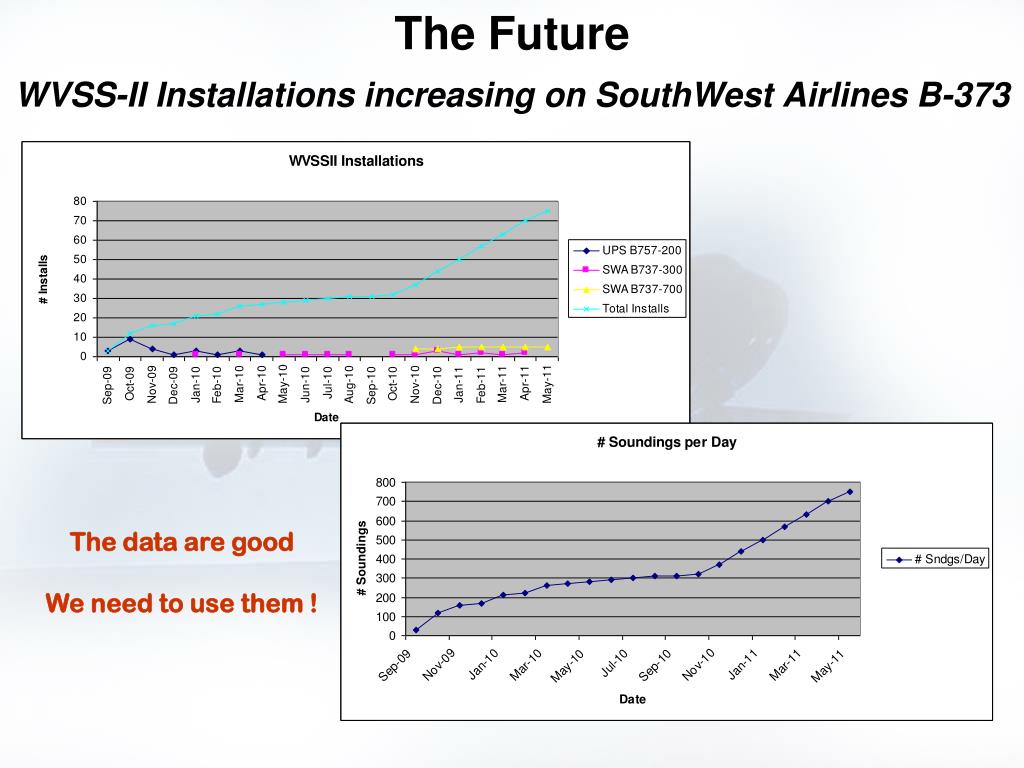 The Future

WVSS-II Installations increasing on SouthWest Airlines B-373

WVSSII Installations

80
70
60
50
40
30
20
10
0

# Installs

Sep-09 Oct-09 Nov-09 Dec-09 Jan-10 Feb-10 Mar-10 Apr-10 May-10 Jun-10 Jul-10 Aug-10 Sep-10 Oct-10 Nov-10 Dec-10 Jan-11 Feb-11 Mar-11 Apr-11 May-11

Date

UPS B757-200
SWA B737-300
SWA B737-700
Total Installs

# Soundings per Day

800
700
600
500
400
300
200
100
0

# Soundings

Sep-09 Nov-09 Jan-10 Mar-10 May-10 Jul-10 Sep-10 Nov-10 Jan-11 Mar-11 May-11

Date

# Sndgs/Day

The data are good

We need to use them !